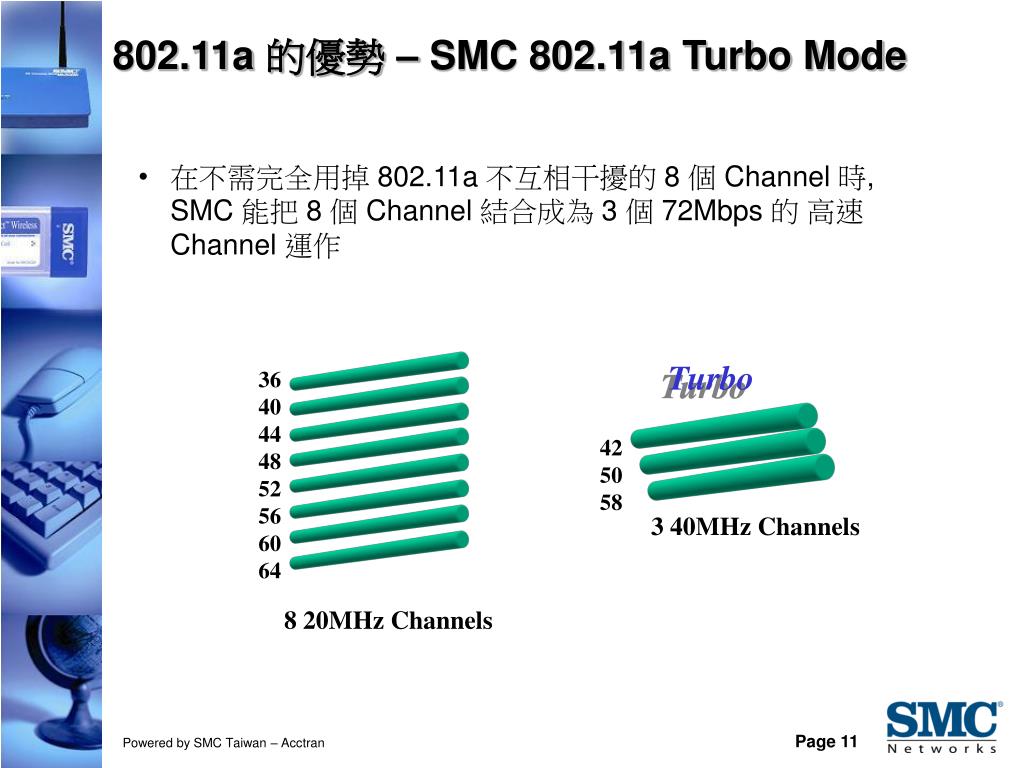 802.11a 的優勢 – SMC 802.11a Turbo Mode

• 在不需完全用掉 802.11a 不互相干擾的 8 個 Channel 時, SMC 能把 8 個 Channel 結合成為 3 個 72Mbps 的 高速 Channel 運作

36
40
44
48
52
56
60
64

8 20MHz Channels

Turbo

42
50
58

3 40MHz Channels

Powered by SMC Taiwan – Acctran

Page 11

SMC
Networks